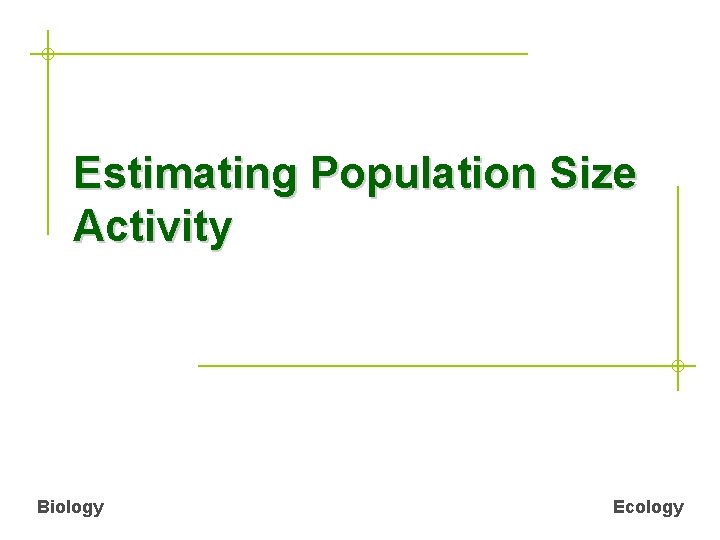 Estimating Population Size Activity

Biology

Ecology